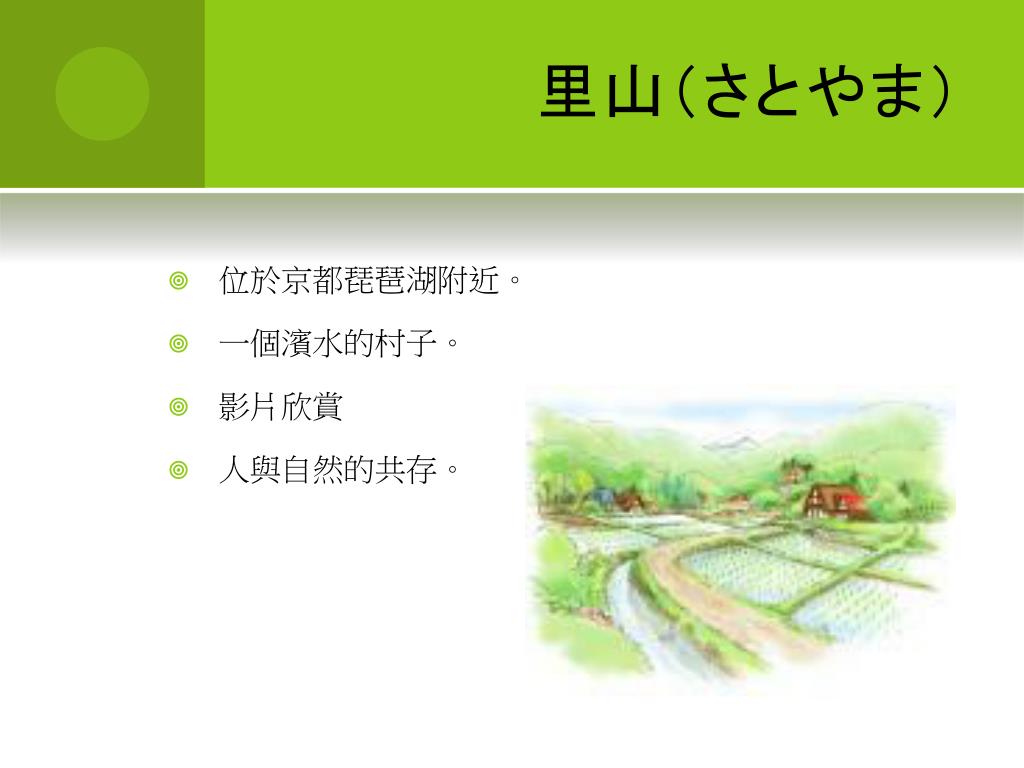 里山（さとやま）

位於京都琵琶湖附近。

一個濱水的村子。

影片欣賞

人與自然的共存。